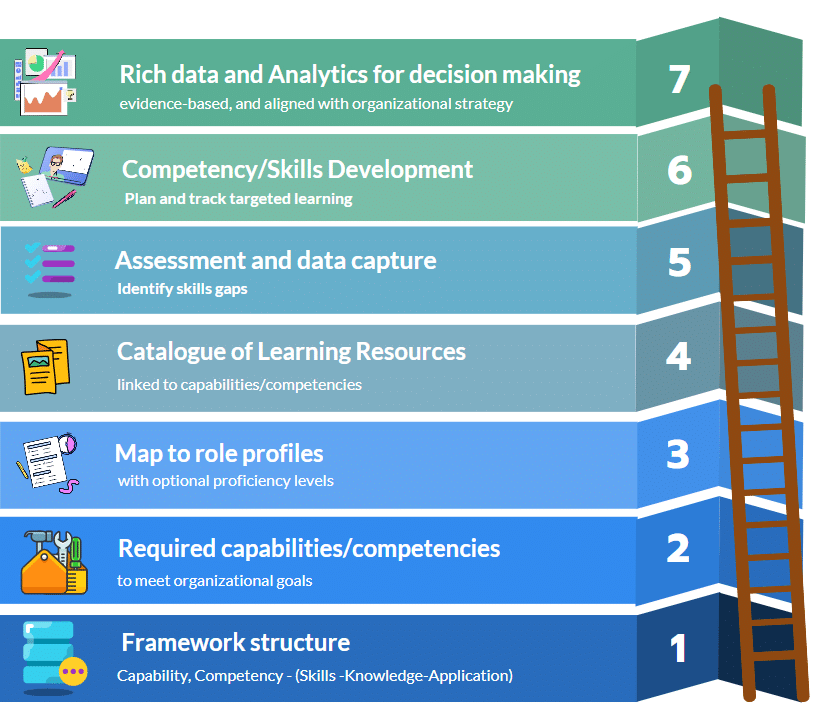 Rich data and Analytics for decision making
evidence-based, and aligned with organizational strategy

7

Competency/Skills Development
Plan and track targeted learning

6

Assessment and data capture
Identify skills gaps

5

Catalogue of Learning Resources
linked to capabilities/competencies

4

Map to role profiles
with optional proficiency levels

3

Required capabilities/competencies
to meet organizational goals

2

Framework structure
Capability, Competency - (Skills -Knowledge-Application)

1